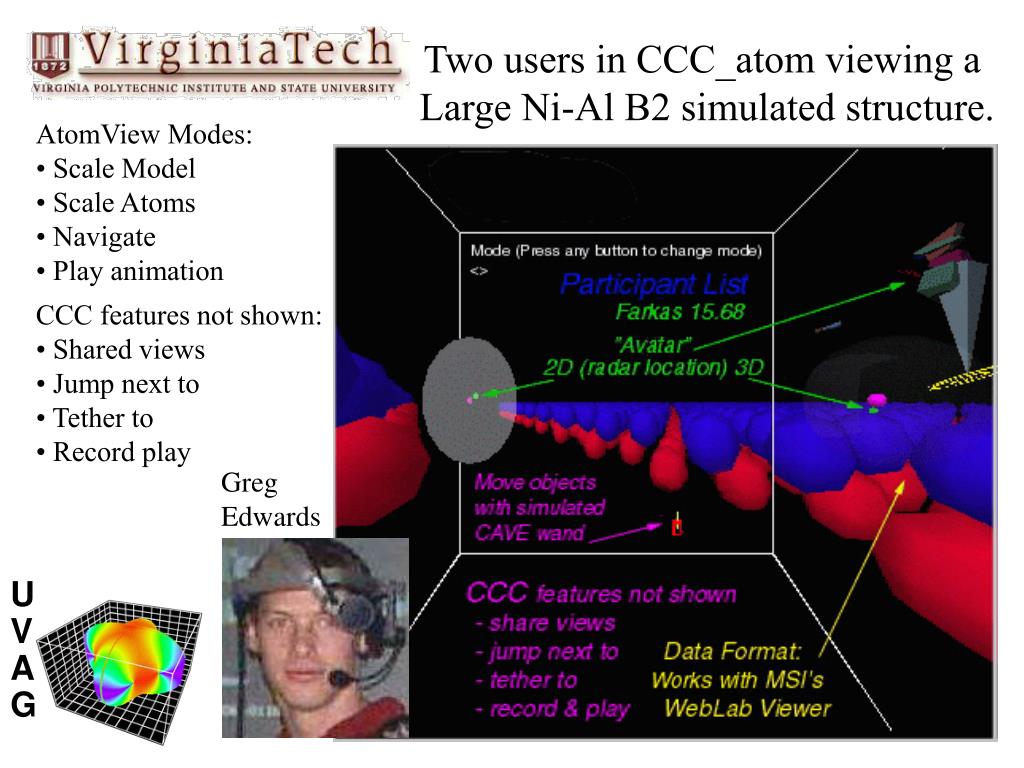 1872 VirginiaTech
VIRGINIA POLYTECHNIC INSTITUTE AND STATE UNIVERSITY

Two users in CCC_atom viewing a Large Ni-Al B2 simulated structure.

AtomView Modes:
• Scale Model
• Scale Atoms
• Navigate
• Play animation

CCC features not shown:
• Shared views
• Jump next to
• Tether to
• Record play

Greg Edwards

U
V
A
G

Mode (Press any button to change mode)
<>
Participant List
Farkas 15.68
"Avatar"
2D (radar location) 3D

Move objects with simulated CAVE wand

CCC features not shown
- share views
- jump next to
- tether to
- record & play

Data Format:
Works with MSI's
WebLab Viewer